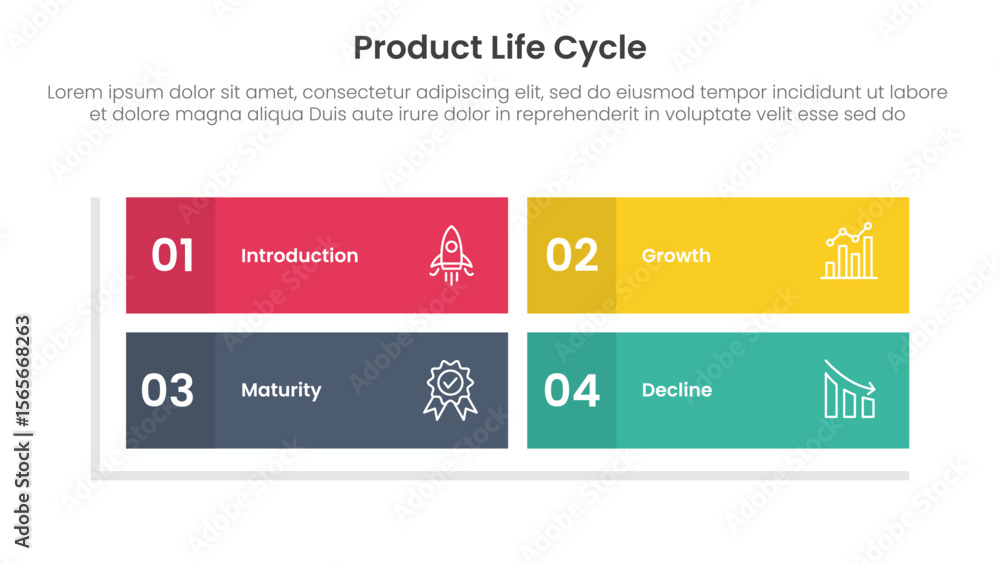 Product Life Cycle

Lorem ipsum dolor sit amet, consectetur adipiscing elit, sed do eiusmod tempor incididunt ut labore et dolore magna aliqua Duis aute irure dolor in reprehenderit in voluptate velit esse sed do

01 Introduction

02 Growth

03 Maturity

04 Decline

Adobe Stock | #1565668263